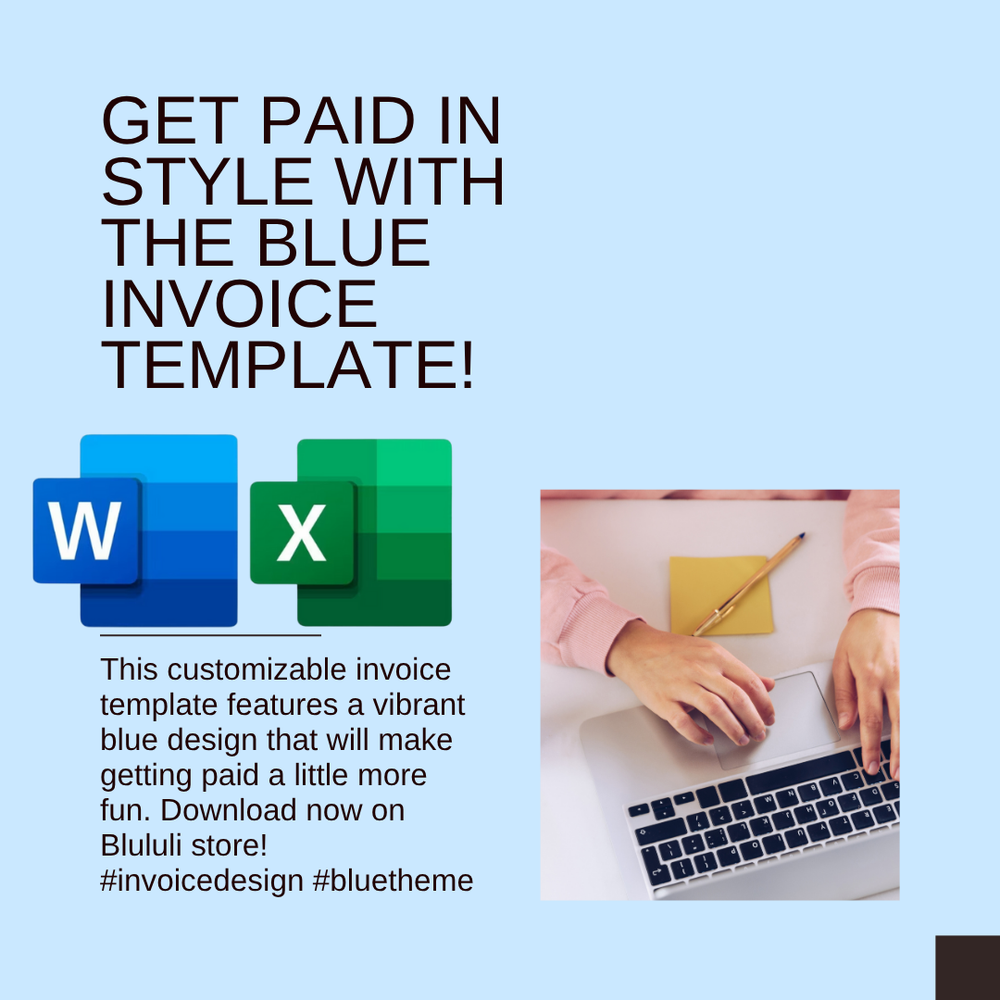 GET PAID IN STYLE WITH THE BLUE INVOICE TEMPLATE!

W

X

This customizable invoice template features a vibrant blue design that will make getting paid a little more fun. Download now on Blululi store! #invoicedesign #bluetheme